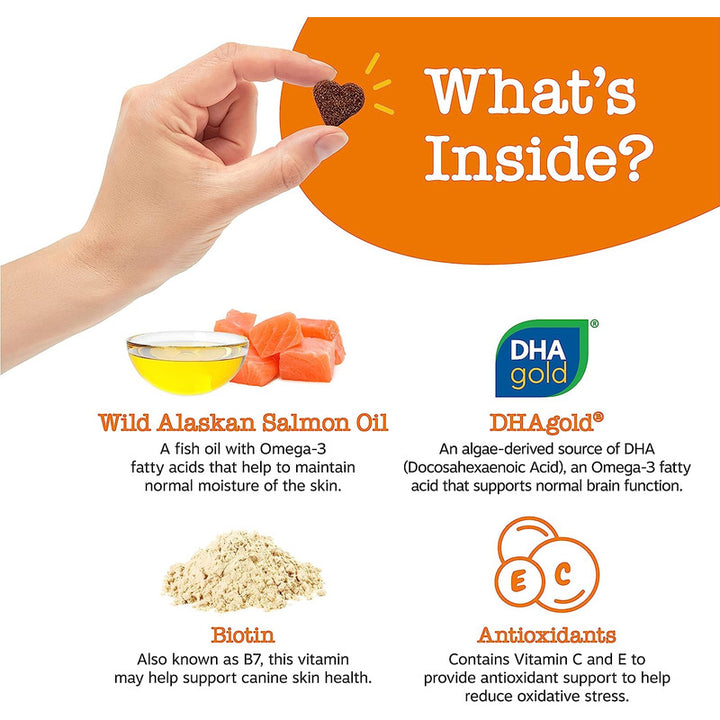 What's Inside?

Wild Alaskan Salmon Oil
A fish oil with Omega-3 fatty acids that help to maintain normal moisture of the skin.

DHA gold ®

DHAgold®
An algae-derived source of DHA (Docosahexaenoic Acid), an Omega-3 fatty acid that supports normal brain function.

Biotin
Also known as B7, this vitamin may help support canine skin health.

E C

Antioxidants
Contains Vitamin C and E to provide antioxidant support to help reduce oxidative stress.